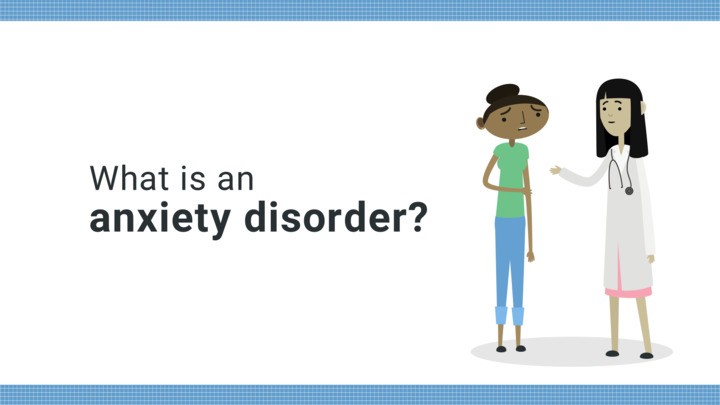 What is an
anxiety disorder?